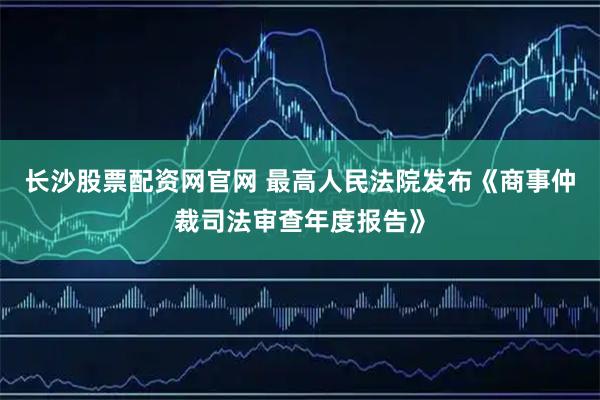 长沙股票配资网官网 最高人民法院发布《商事仲裁司法审查年度报告》